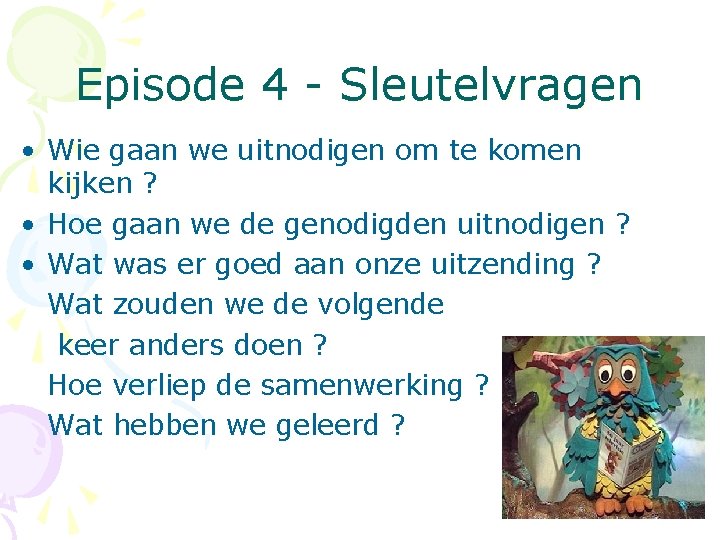 Episode 4 - Sleutelvragen

• Wie gaan we uitnodigen om te komen kijken ?
• Hoe gaan we de genodigden uitnodigen ?
• Wat was er goed aan onze uitzending ?
Wat zouden we de volgende
keer anders doen ?
Hoe verliep de samenwerking ?
Wat hebben we geleerd ?